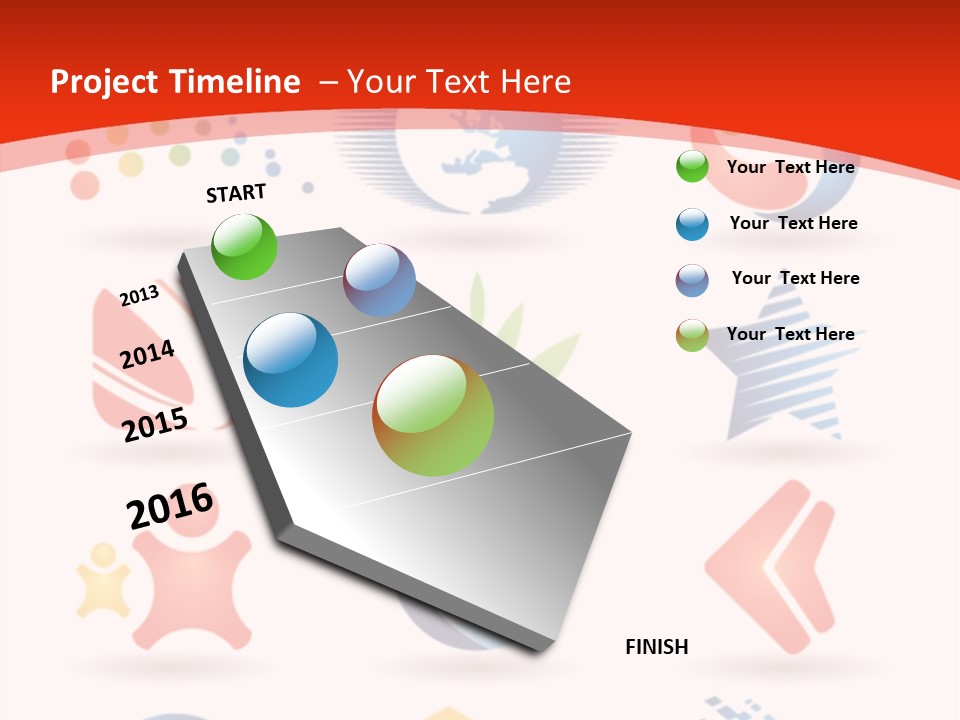 Project Timeline – Your Text Here

START

2013

2014

2015

2016

FINISH

Your Text Here

Your Text Here

Your Text Here

Your Text Here